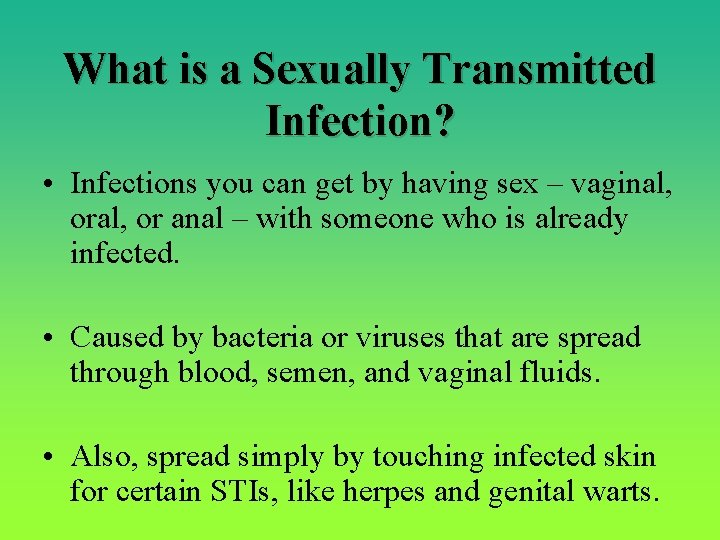 What is a Sexually Transmitted Infection?

• Infections you can get by having sex – vaginal, oral, or anal – with someone who is already infected.

• Caused by bacteria or viruses that are spread through blood, semen, and vaginal fluids.

• Also, spread simply by touching infected skin for certain STIs, like herpes and genital warts.